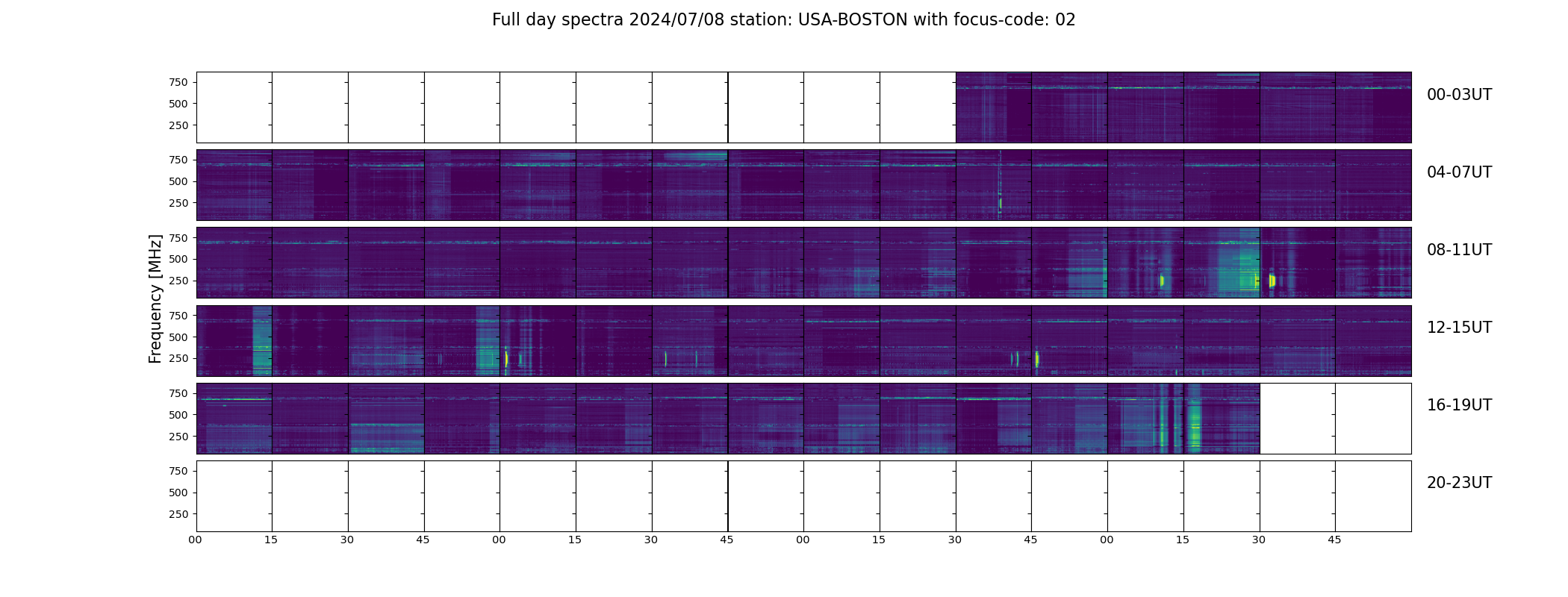 Full day spectra 2024/07/08 station: USA-BOSTON with focus-code: 02

Frequency [MHz]

750
500
250
00-03UT

750
500
250
04-07UT

750
500
250
08-11UT

750
500
250
12-15UT

750
500
250
16-19UT

750
500
250
20-23UT

00 15 30 45 00 15 30 45 00 15 30 45 00 15 30 45